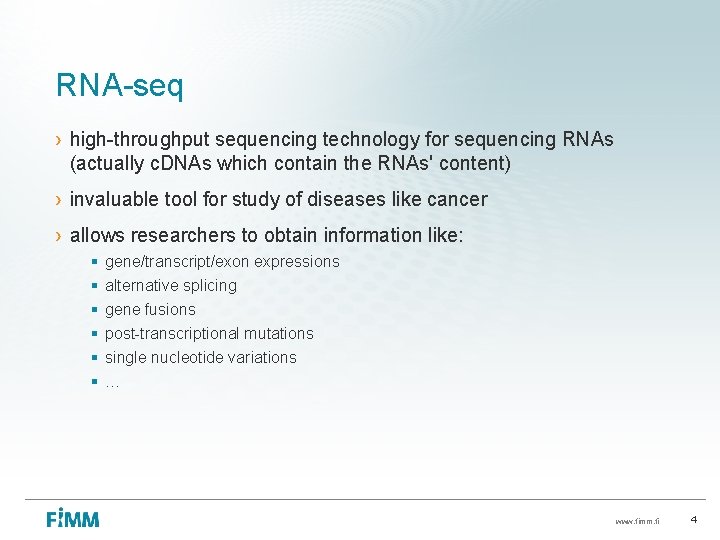 RNA-seq

› high-throughput sequencing technology for sequencing RNAs (actually cDNAs which contain the RNAs' content)

› invaluable tool for study of diseases like cancer

› allows researchers to obtain information like:
▪ gene/transcript/exon expressions
▪ alternative splicing
▪ gene fusions
▪ post-transcriptional mutations
▪ single nucleotide variations
▪ ...

FIMM

www.fimm.fi

4